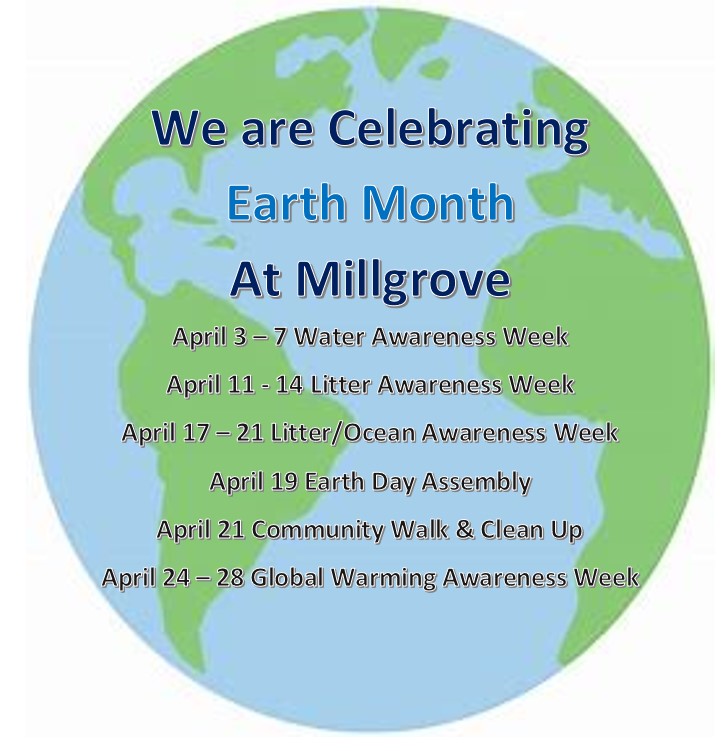 We are Celebrating
Earth Month
At Millgrove

April 3 – 7 Water Awareness Week

April 11 - 14 Litter Awareness Week

April 17 – 21 Litter/Ocean Awareness Week

April 19 Earth Day Assembly

April 21 Community Walk & Clean Up

April 24 – 28 Global Warming Awareness Week